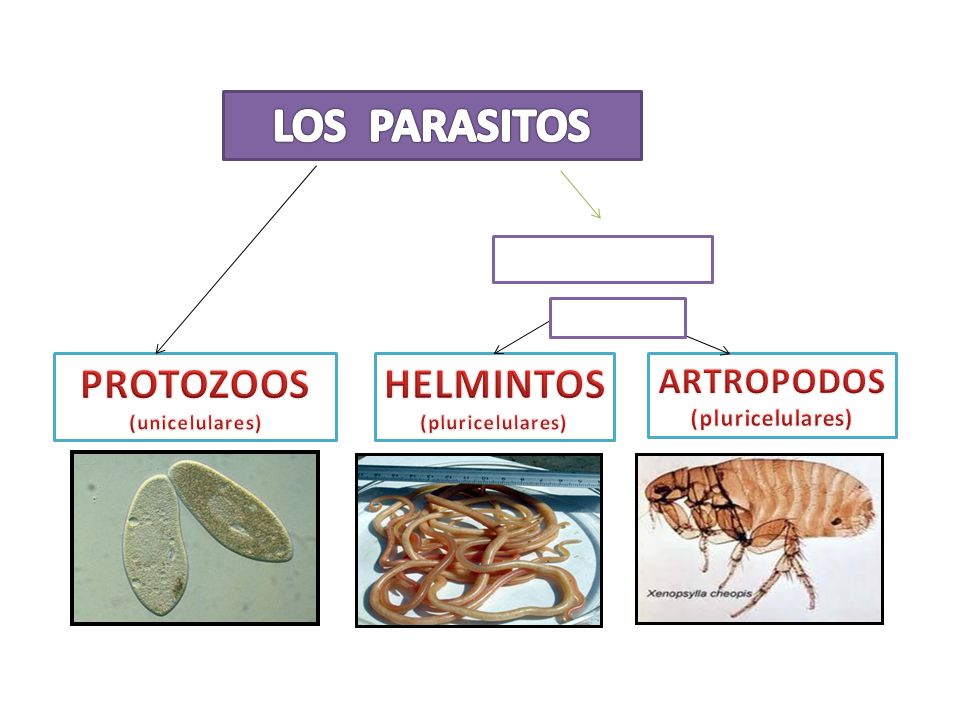 LOS PARASITOS

PROTOZOOS
(unicelulares)

HELMINTOS
(pluricelulares)

ARTROPODOS
(pluricelulares)

Xenopsylla cheopis